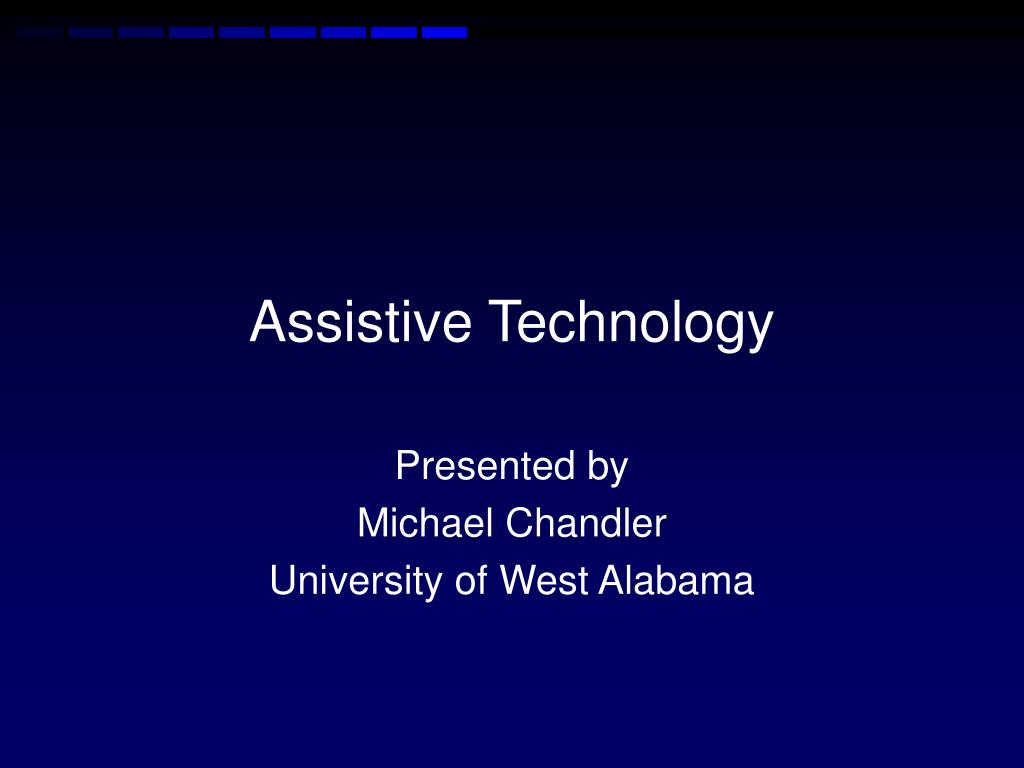 Assistive Technology

Presented by
Michael Chandler
University of West Alabama